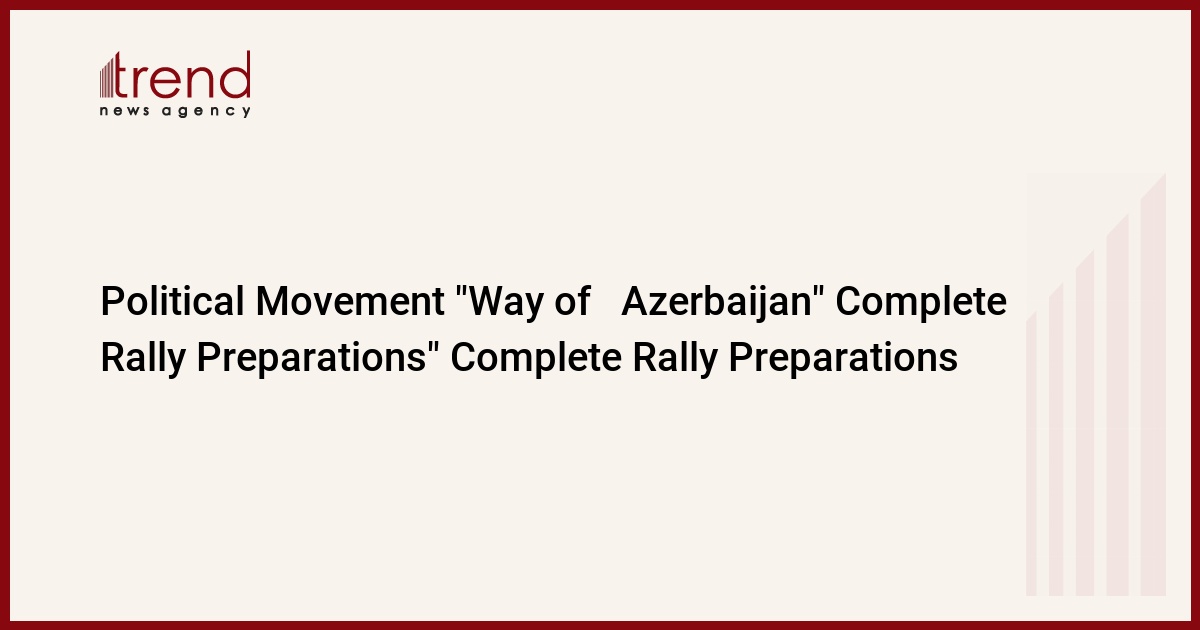 trend
news agency

Political Movement "Way of Azerbaijan" Complete Rally Preparations" Complete Rally Preparations